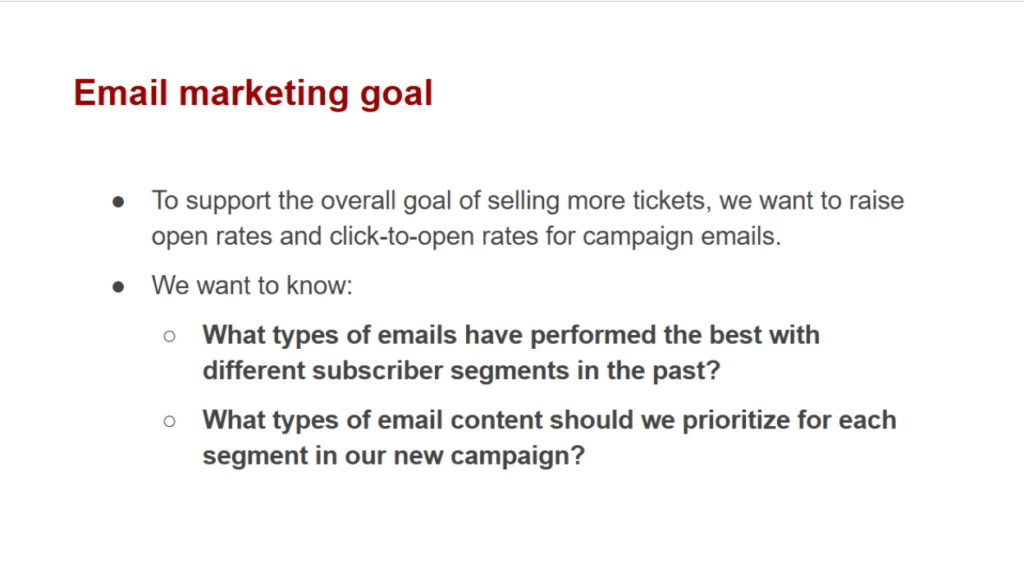 Email marketing goal

● To support the overall goal of selling more tickets, we want to raise open rates and click-to-open rates for campaign emails.

● We want to know:

○ What types of emails have performed the best with different subscriber segments in the past?

○ What types of email content should we prioritize for each segment in our new campaign?